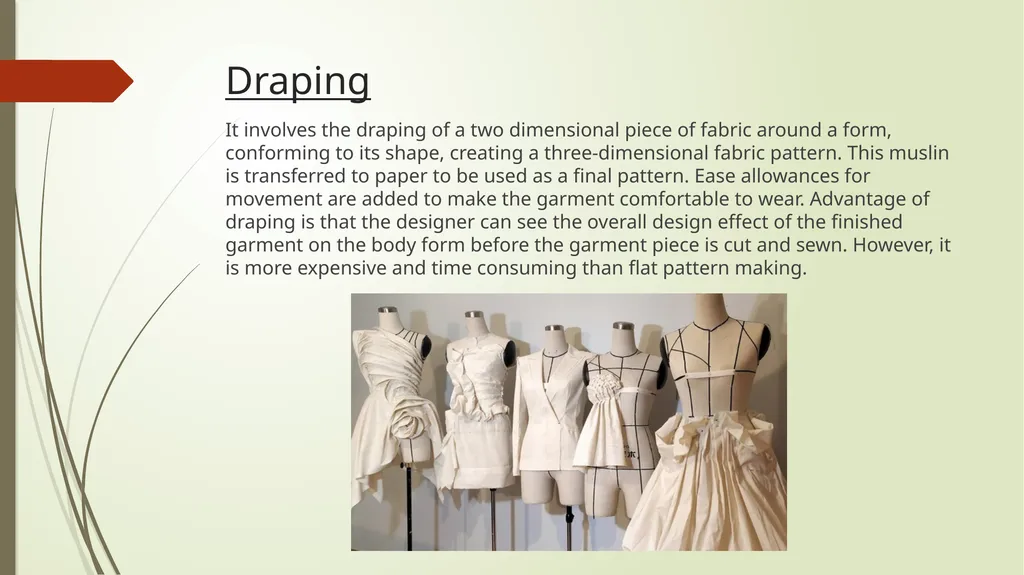 Draping

It involves the draping of a two dimensional piece of fabric around a form, conforming to its shape, creating a three-dimensional fabric pattern. This muslin is transferred to paper to be used as a final pattern. Ease allowances for movement are added to make the garment comfortable to wear. Advantage of draping is that the designer can see the overall design effect of the finished garment on the body form before the garment piece is cut and sewn. However, it is more expensive and time consuming than flat pattern making.